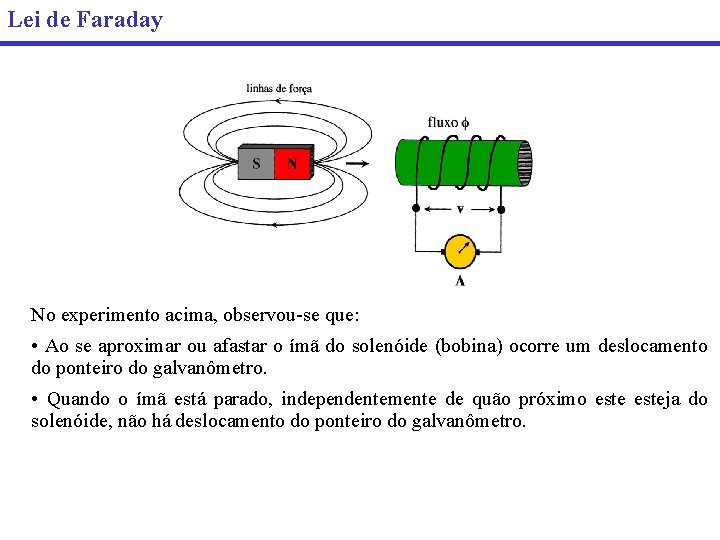 Lei de Faraday

linhas de força

S N

fluxo $\phi$

v

A

No experimento acima, observou-se que:

• Ao se aproximar ou afastar o ímã do solenóide (bobina) ocorre um deslocamento do ponteiro do galvanômetro.

• Quando o ímã está parado, independentemente de quão próximo este esteja do solenóide, não há deslocamento do ponteiro do galvanômetro.